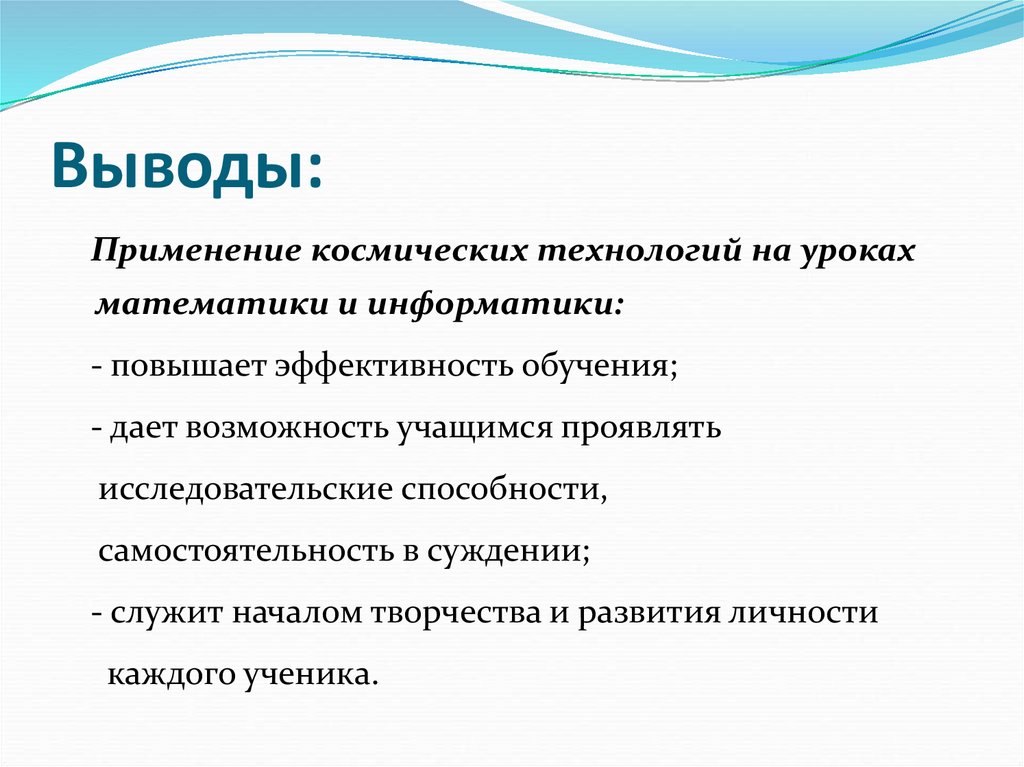 Выводы:

Применение космических технологий на уроках математики и информатики:

- повышает эффективность обучения;

- дает возможность учащимся проявлять исследовательские способности, самостоятельность в суждении;

- служит началом творчества и развития личности каждого ученика.